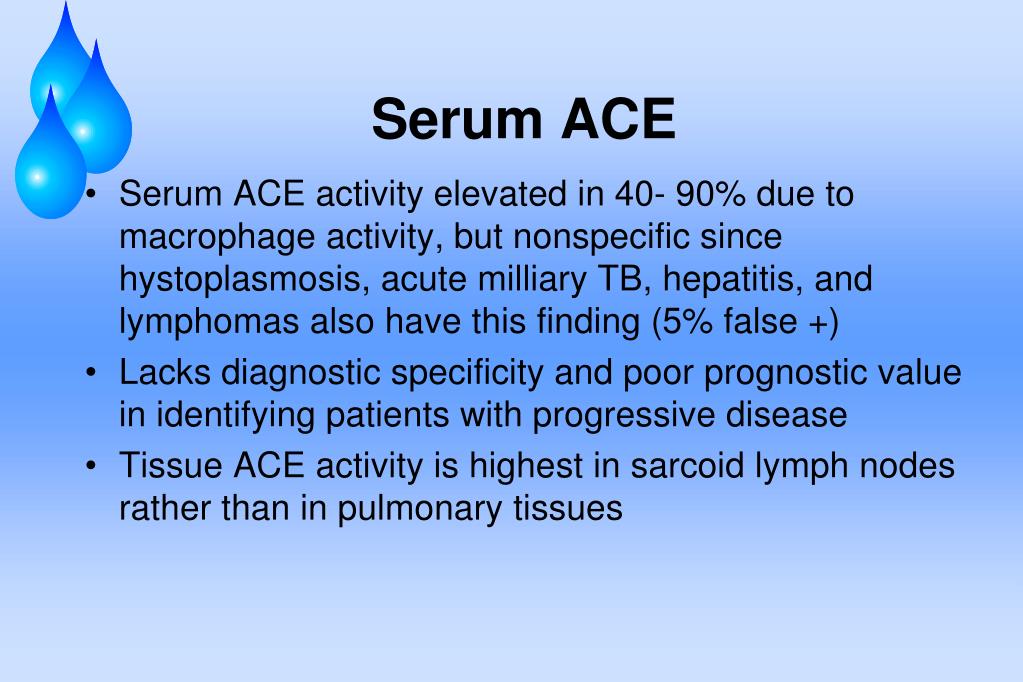 Serum ACE

• Serum ACE activity elevated in 40- 90% due to macrophage activity, but nonspecific since hystoplasmosis, acute milliary TB, hepatitis, and lymphomas also have this finding (5% false +)

• Lacks diagnostic specificity and poor prognostic value in identifying patients with progressive disease

• Tissue ACE activity is highest in sarcoid lymph nodes rather than in pulmonary tissues